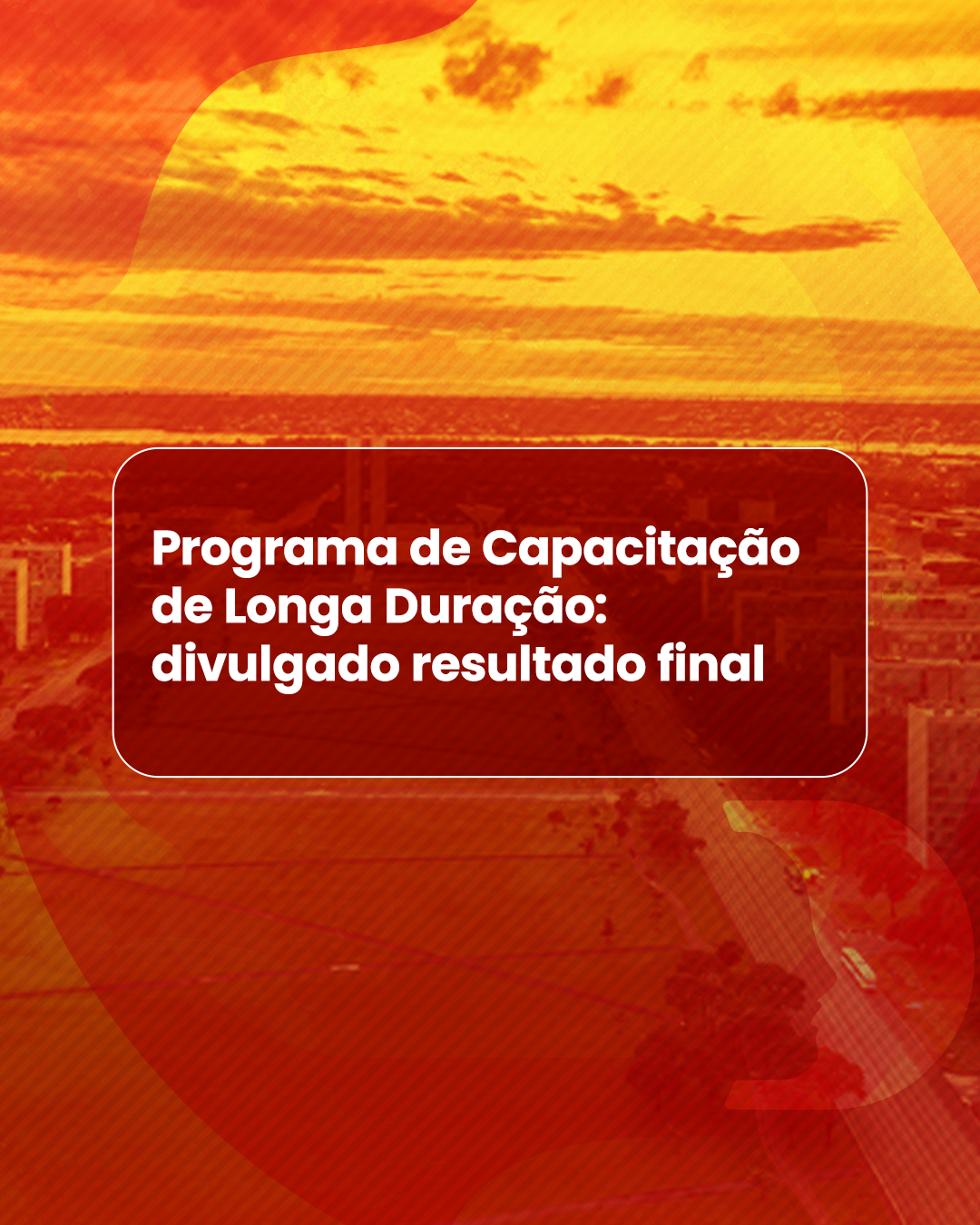 Programa de Capacitação de Longa Duração: divulgado resultado final